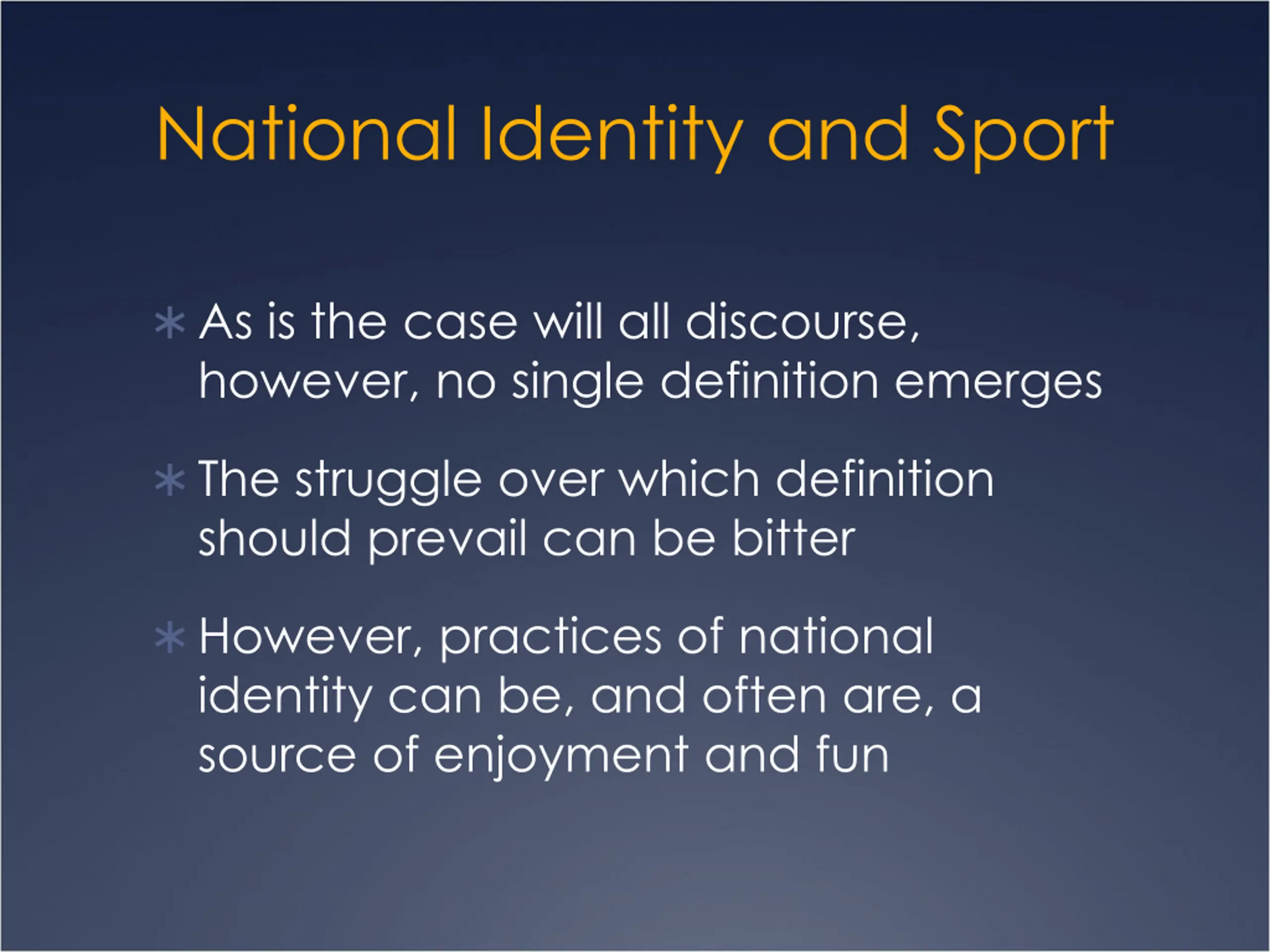 National Identity and Sport

* As is the case will all discourse, however, no single definition emerges

* The struggle over which definition should prevail can be bitter

* However, practices of national identity can be, and often are, a source of enjoyment and fun